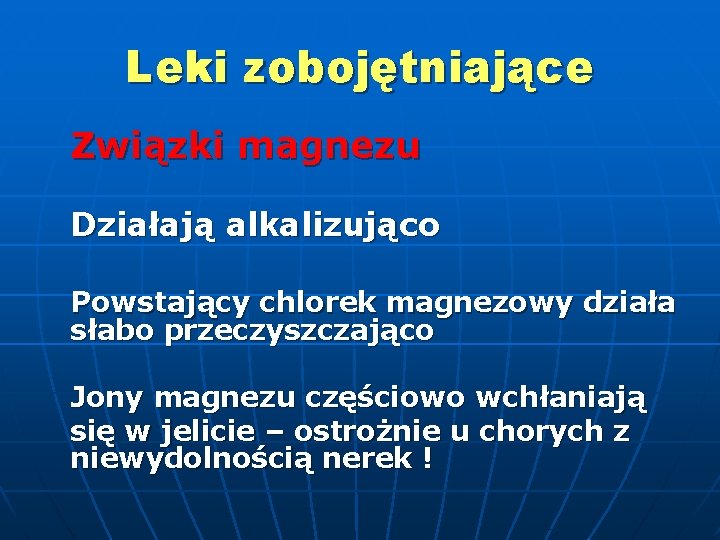 Leki zobojętniające

Związki magnezu

Działają alkalizująco

Powstający chlorek magnezowy działa słabo przeczyszczająco

Jony magnezu częściowo wchłaniają się w jelicie – ostrożnie u chorych z niewydolnością nerek !